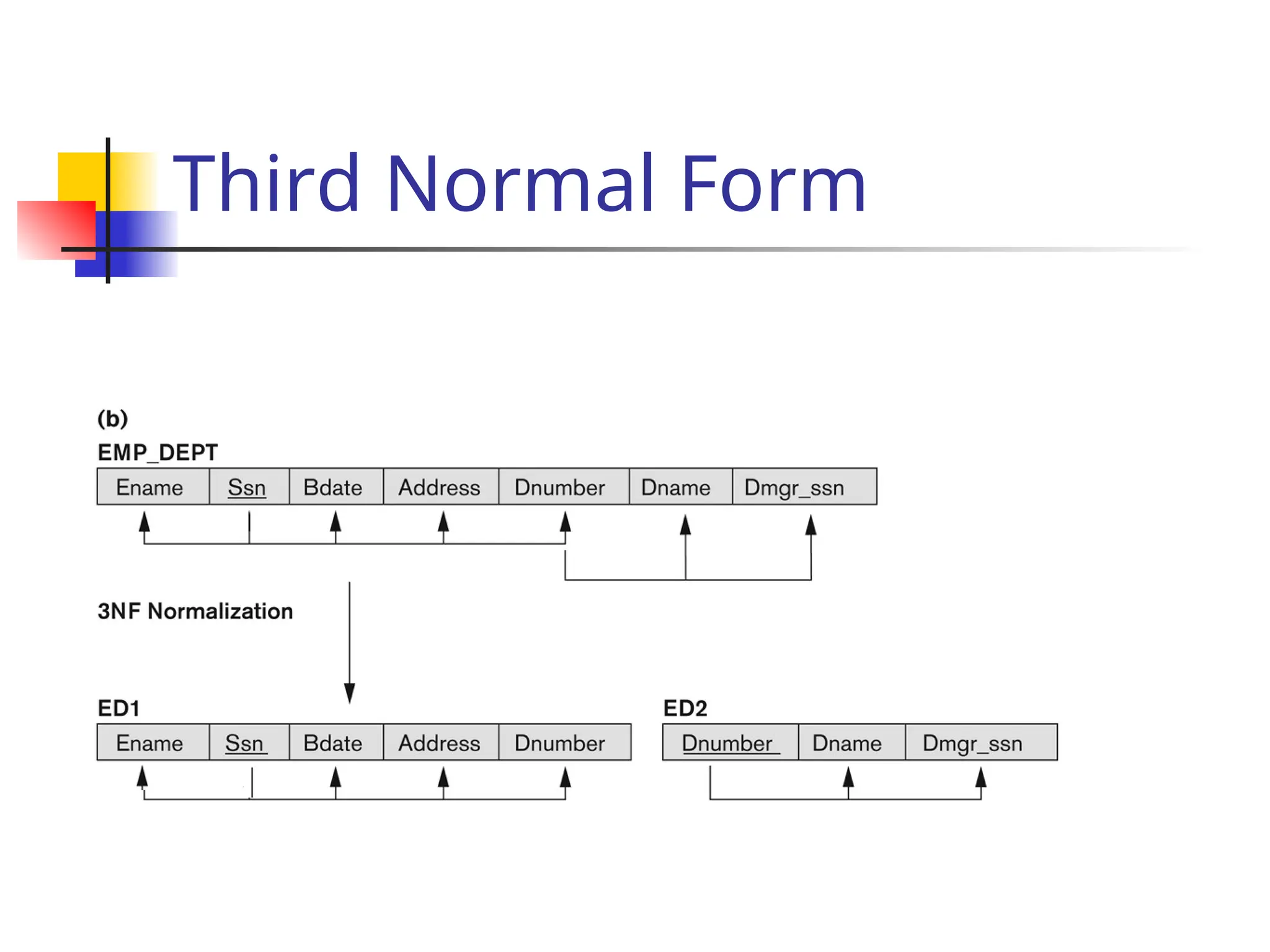 Third Normal Form

(b)

EMP_DEPT

| Ename | Ssn | Bdate | Address | Dnumber | Dname | Dmgr_ssn |
|---|---|---|---|---|---|---|

3NF Normalization

ED1

| Ename | Ssn | Bdate | Address | Dnumber |
|---|---|---|---|---|

ED2

| Dnumber | Dname | Dmgr_ssn |
|---|---|---|